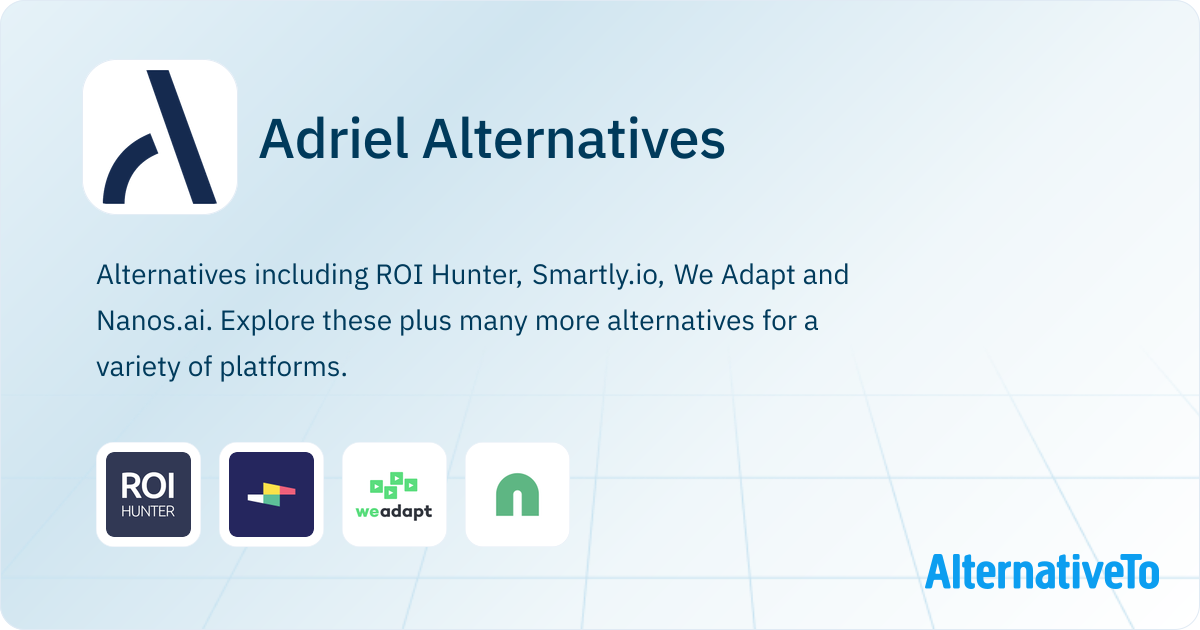 Adriel Alternatives

Alternatives including ROI Hunter, Smartly.io, We Adapt and Nanos.ai. Explore these plus many more alternatives for a variety of platforms.

ROI HUNTER

weadapt

AlternativeTo